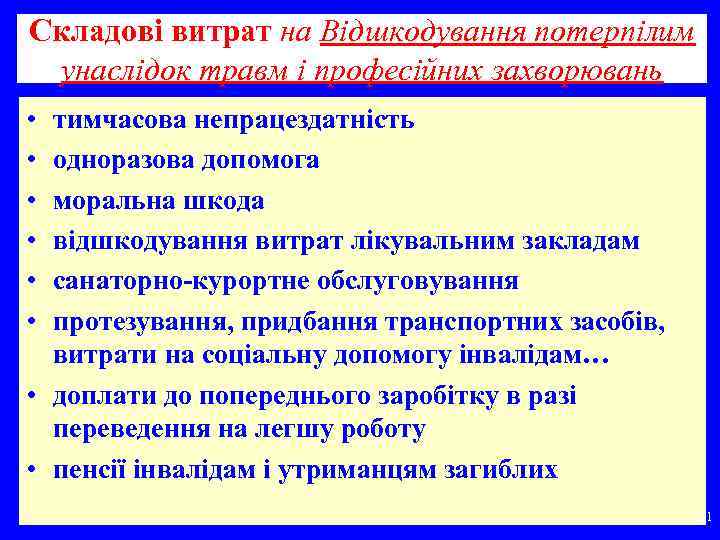 Складові витрат на Відшкодування потерпілим унаслідок травм і професійних захворювань

• тимчасова непрацездатність
• одноразова допомога
• моральна шкода
• відшкодування витрат лікувальним закладам
• санаторно-курортне обслуговування
• протезування, придбання транспортних засобів, витрати на соціальну допомогу інвалідам…
• доплати до попереднього заробітку в разі переведення на легшу роботу
• пенсії інвалідам і утриманцям загиблих

1